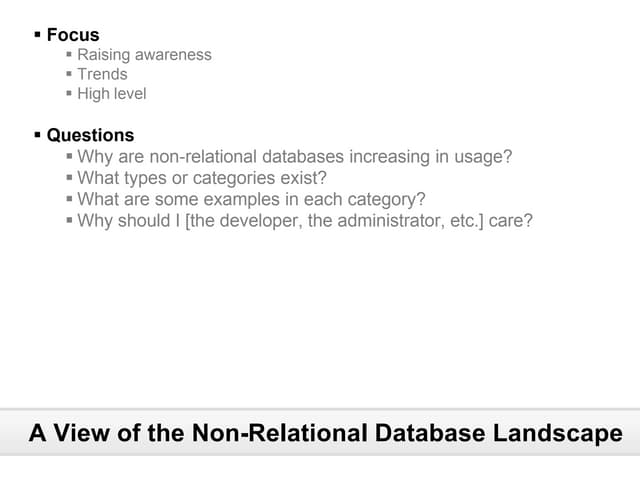 ▪ Focus
▪ Raising awareness
▪ Trends
▪ High level

▪ Questions
▪ Why are non-relational databases increasing in usage?
▪ What types or categories exist?
▪ What are some examples in each category?
▪ Why should I [the developer, the administrator, etc.] care?

A View of the Non-Relational Database Landscape